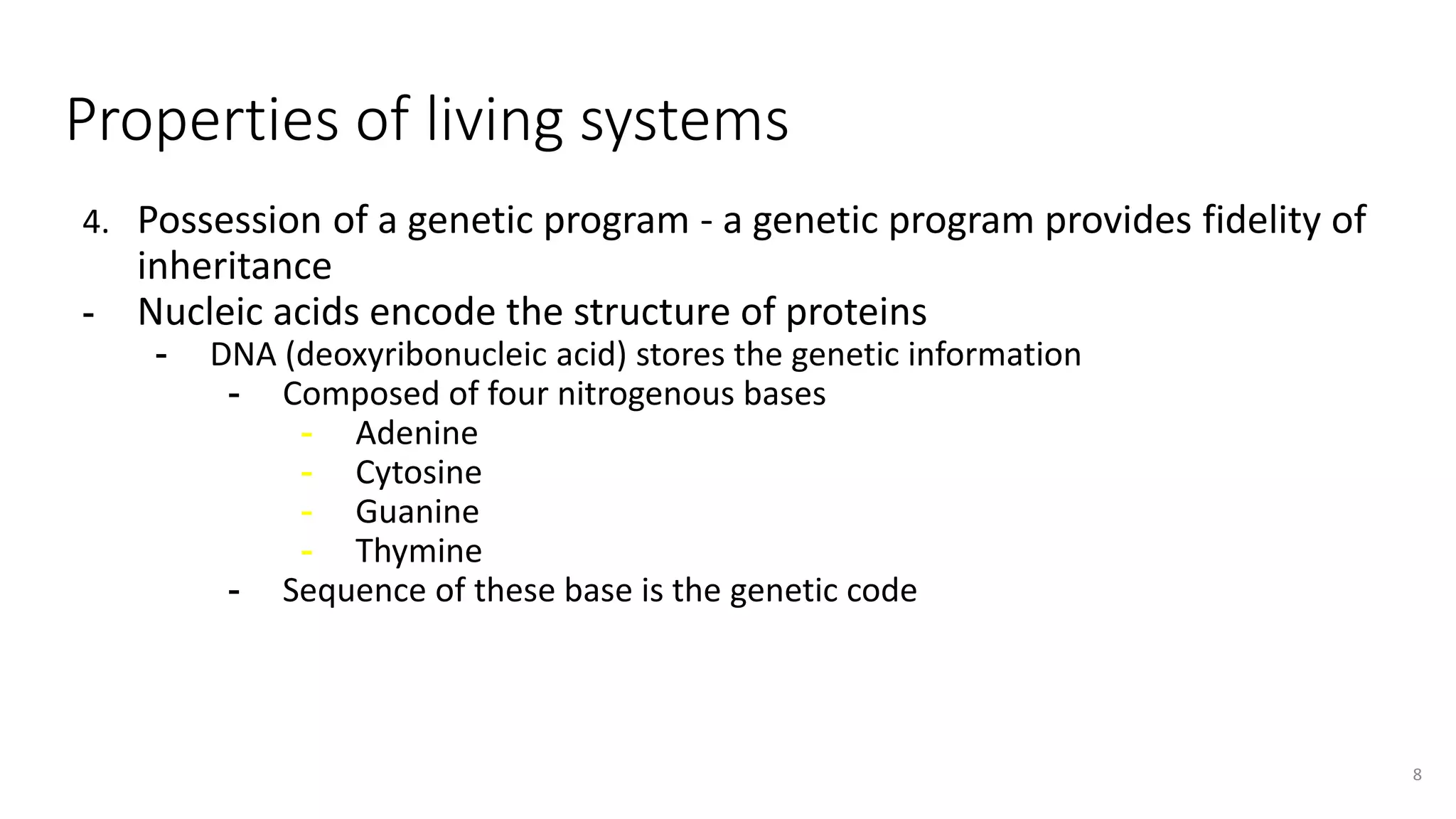 Properties of living systems

4. Possession of a genetic program - a genetic program provides fidelity of inheritance

- Nucleic acids encode the structure of proteins
  - DNA (deoxyribonucleic acid) stores the genetic information
    - Composed of four nitrogenous bases
      - Adenine
      - Cytosine
      - Guanine
      - Thymine
    - Sequence of these base is the genetic code

8